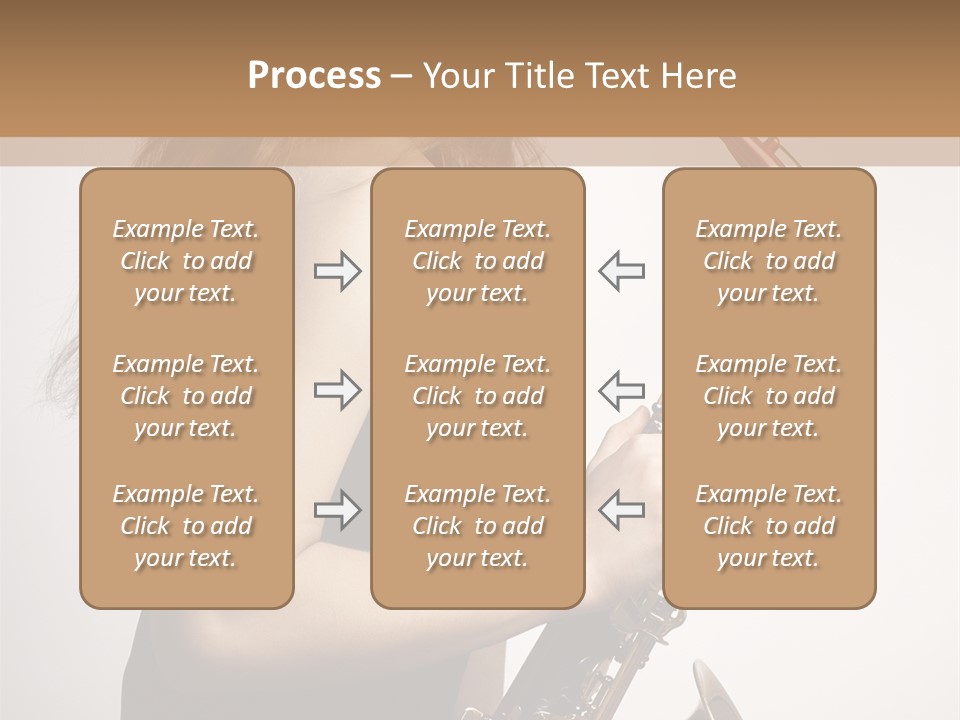 Process – Your Title Text Here

Example Text. Click to add your text.

Example Text. Click to add your text.

Example Text. Click to add your text.

Example Text. Click to add your text.

Example Text. Click to add your text.

Example Text. Click to add your text.

Example Text. Click to add your text.

Example Text. Click to add your text.

Example Text. Click to add your text.